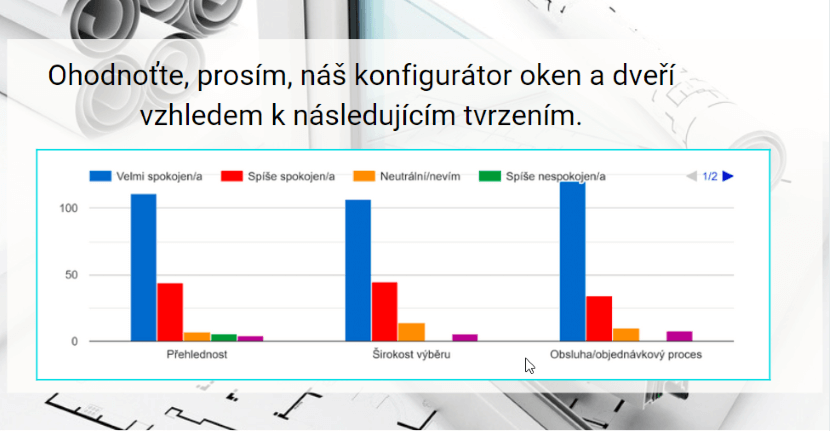 Ohodnoťte, prosím, náš konfigurátor oken a dveří vzhledem k následujícím tvrzením.

Velmi spokojen/a Spíše spokojen/a Neutrální/nevím Spíše nespokojen/a 1/2

100
50
0

Přehlednost
Širokost výběru
Obsluha/objednávkový proces